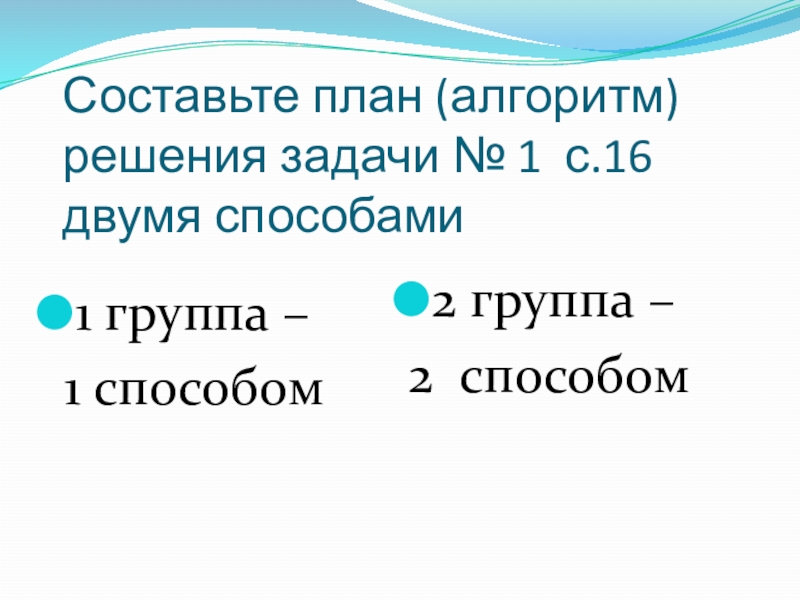 Составьте план (алгоритм) решения задачи № 1 с.16 двумя способами

1 группа –
1 способом

2 группа –
2 способом